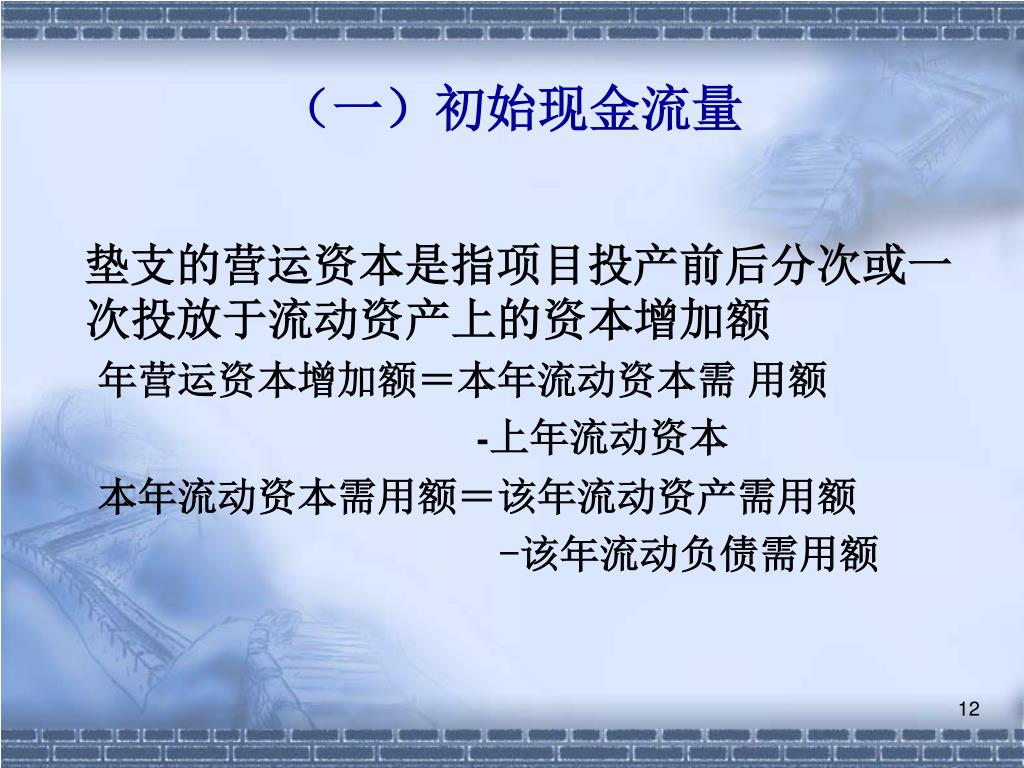 （一）初始现金流量

垫支的营运资本是指项目投产前后分次或一次投放于流动资产上的资本增加额

年营运资本增加额＝本年流动资本需 用额

-上年流动资本

本年流动资本需用额＝该年流动资产需用额

-该年流动负债需用额

12